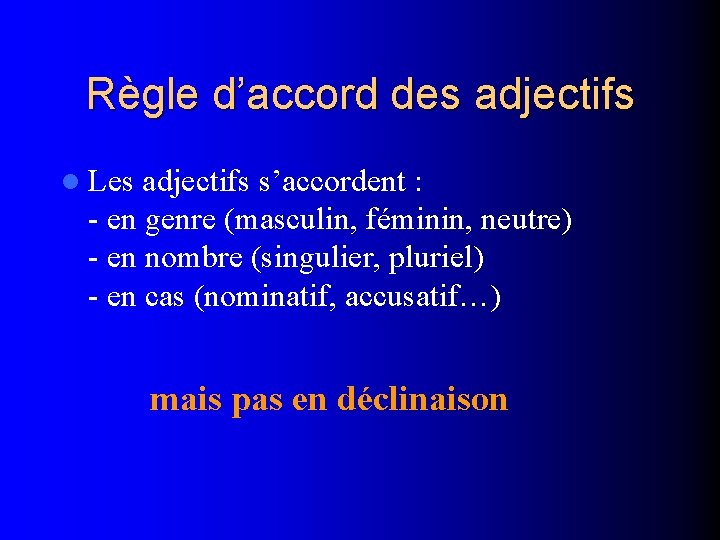 Règle d’accord des adjectifs

Les adjectifs s’accordent :
- en genre (masculin, féminin, neutre)
- en nombre (singulier, pluriel)
- en cas (nominatif, accusatif…)

mais pas en déclinaison